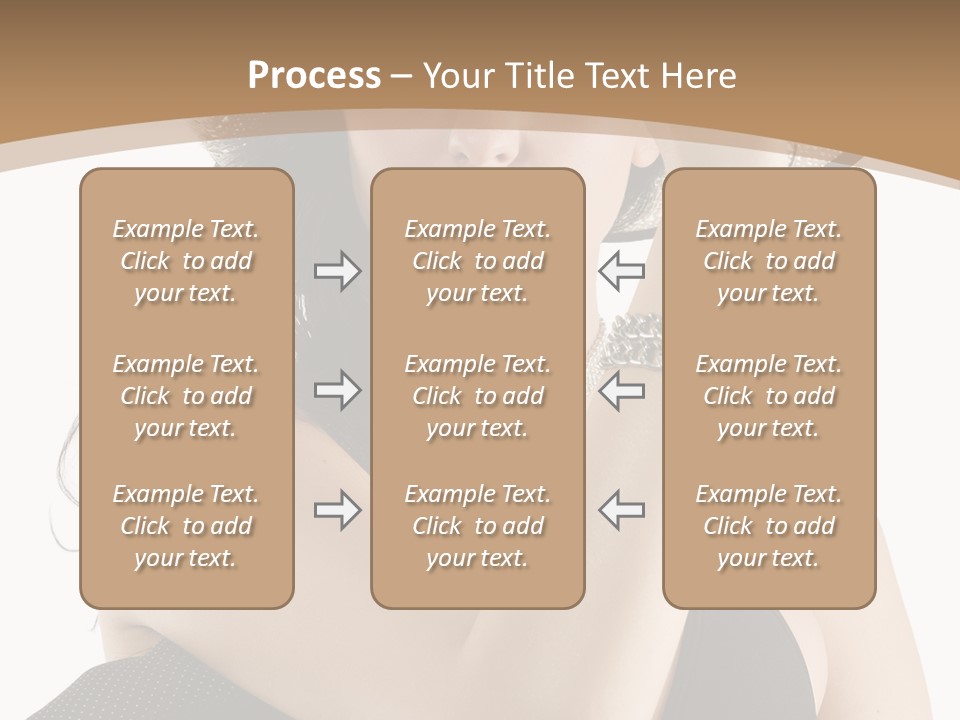 Process – Your Title Text Here

Example Text. Click to add your text.

Example Text. Click to add your text.

Example Text. Click to add your text.

Example Text. Click to add your text.

Example Text. Click to add your text.

Example Text. Click to add your text.

Example Text. Click to add your text.

Example Text. Click to add your text.

Example Text. Click to add your text.